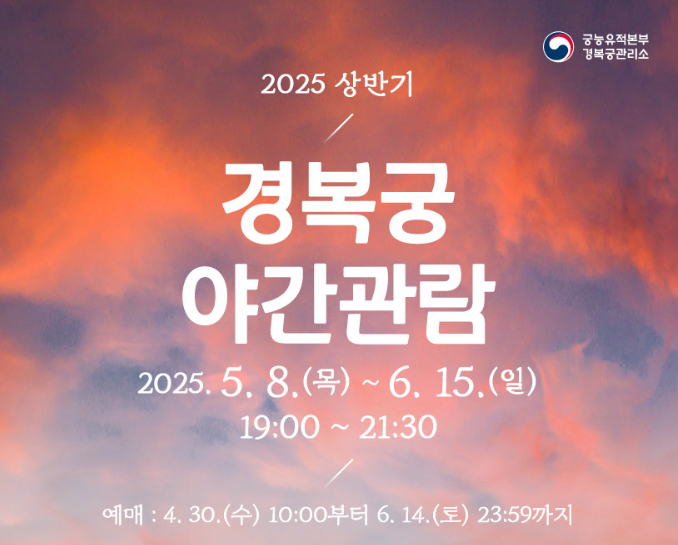 궁능유적본부
경복궁관리소

2025 상반기

경복궁
야간관람

2025. 5. 8.(목) ~ 6. 15.(일)
19:00 ~ 21:30

예매 : 4. 30.(수) 10:00부터 6. 14.(토) 23:59까지